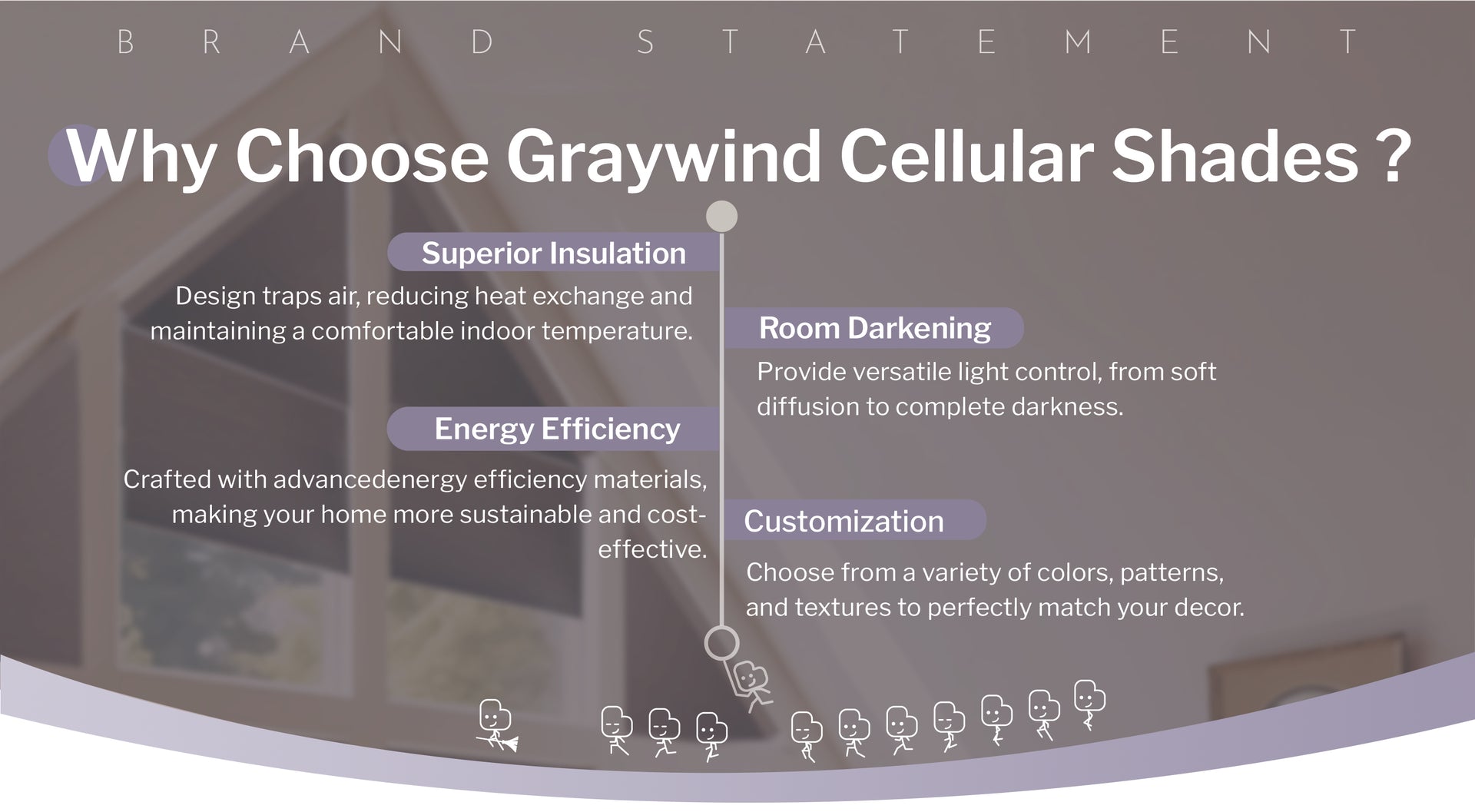 BRAND STATEMENT

Why Choose Graywind Cellular Shades ?

Superior Insulation

Design traps air, reducing heat exchange and maintaining a comfortable indoor temperature.

Room Darkening

Provide versatile light control, from soft diffusion to complete darkness.

Energy Efficiency

Crafted with advancedenergy efficiency materials, making your home more sustainable and cost-effective.

Customization

Choose from a variety of colors, patterns, and textures to perfectly match your decor.